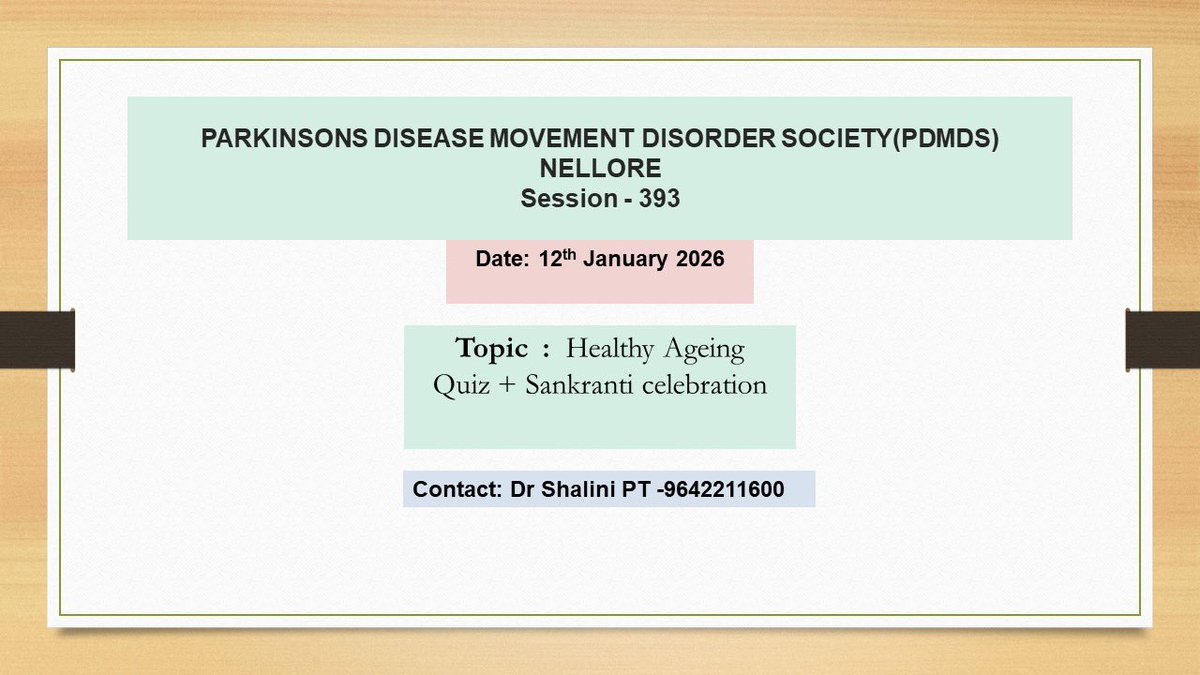 PARKINSONS DISEASE MOVEMENT DISORDER SOCIETY(PDMDS)
NELLORE
Session - 393

Date: 12$^{th}$ January 2026

Topic : Healthy Ageing
Quiz + Sankranti celebration

Contact: Dr Shalini PT -9642211600